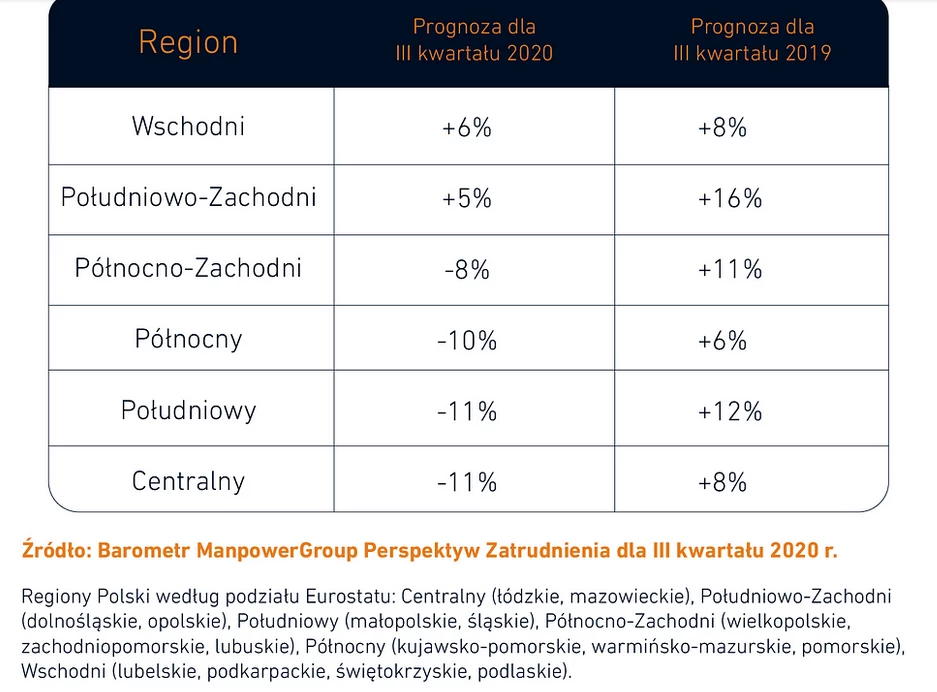 | Region | Prognoza dla III kwartału 2020 | Prognoza dla III kwartału 2019 |
|---|---|---|
| Wschodni | +6% | +8% |
| Południowo-Zachodni | +5% | +16% |
| Północno-Zachodni | -8% | +11% |
| Północny | -10% | +6% |
| Południowy | -11% | +12% |
| Centralny | -11% | +8% |

Źródło: Barometr ManpowerGroup Perspektyw Zatrudnienia dla III kwartału 2020 r.

Regiony Polski według podziału Eurostatu: Centralny (łódzkie, mazowieckie), Południowo-Zachodni (dolnośląskie, opolskie), Południowy (małopolskie, śląskie), Północno-Zachodni (wielkopolskie, zachodniopomorskie, lubuskie), Północny (kujawsko-pomorskie, warmińsko-mazurskie, pomorskie), Wschodni (lubelskie, podkarpackie, świętokrzyskie, podlaskie).